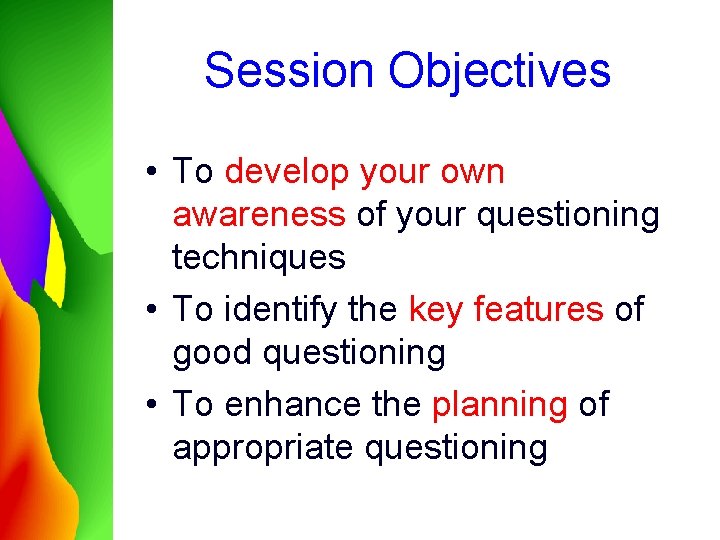 Session Objectives

• To develop your own awareness of your questioning techniques
• To identify the key features of good questioning
• To enhance the planning of appropriate questioning